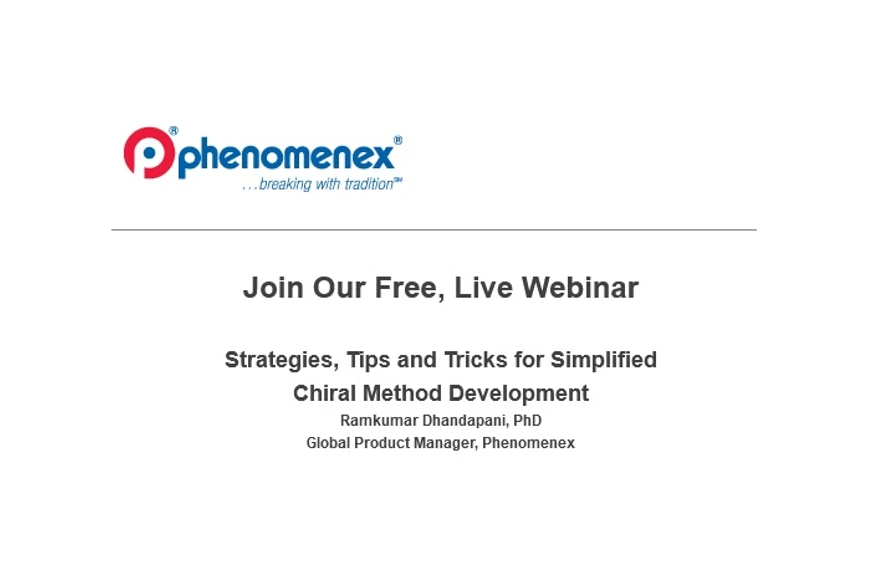 phenomenex®
...breaking with tradition℠

Join Our Free, Live Webinar

Strategies, Tips and Tricks for Simplified Chiral Method Development
Ramkumar Dhandapani, PhD
Global Product Manager, Phenomenex